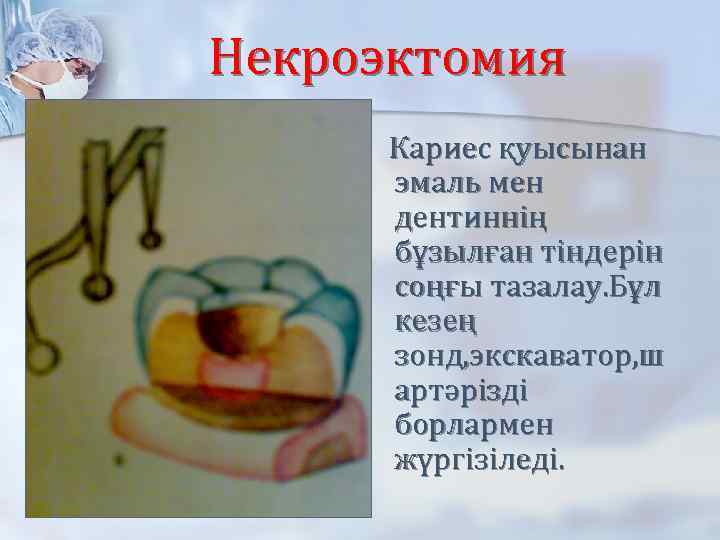 Некроэктомия

Кариес қуысынан эмаль мен дентиннің бұзылған тіндерін соңғы тазалау.Бұл кезең зонд,экскаватор,шартәрізді борлармен жүргізіледі.